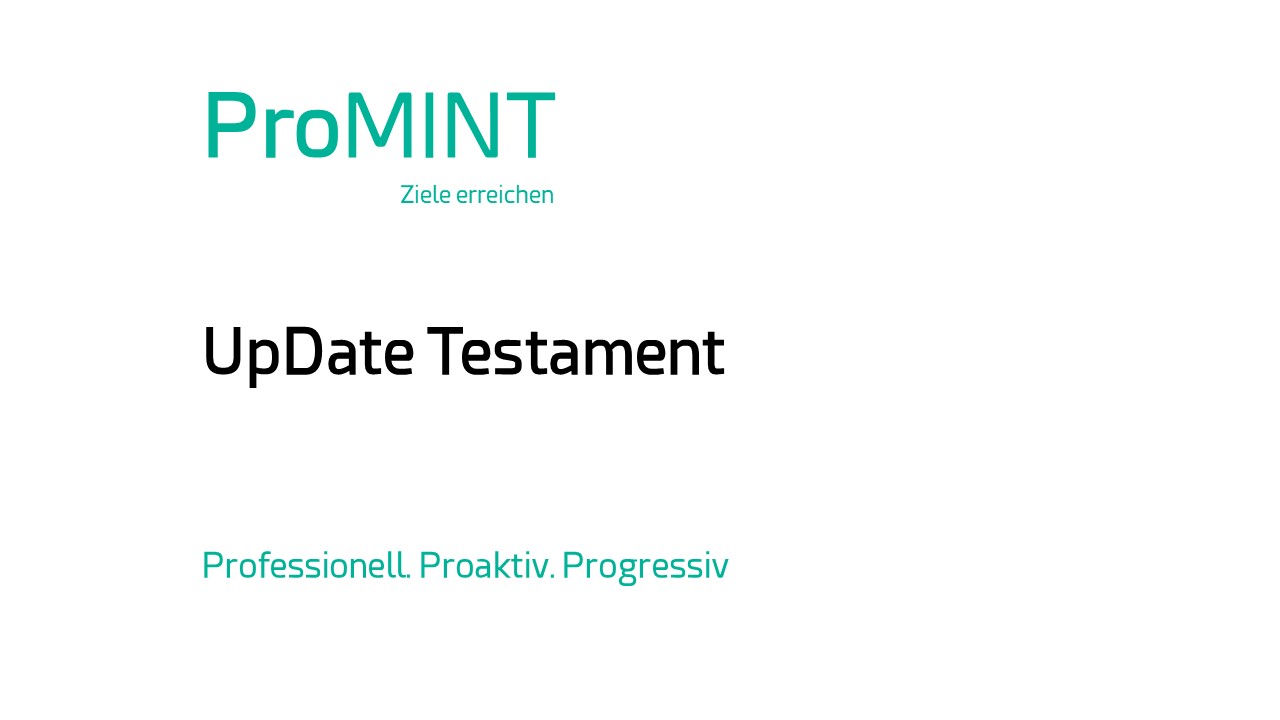 ProMINT
Ziele erreichen

UpDate Testament

Professionell. Proaktiv. Progressiv